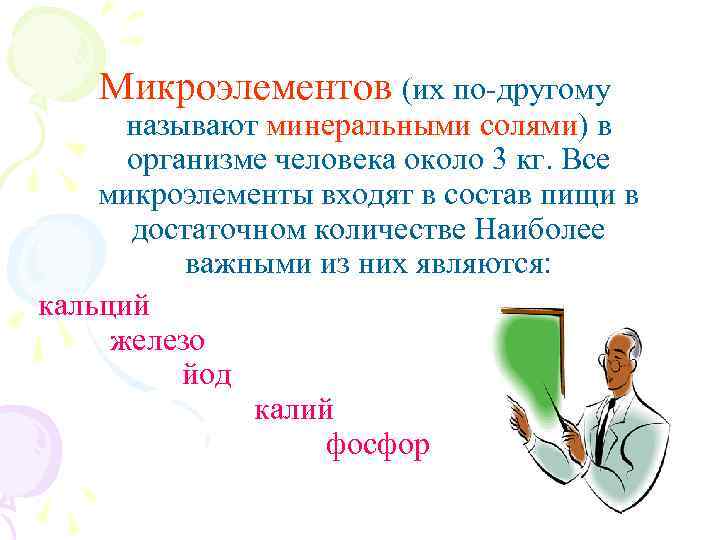 Микроэлементов (их по-другому называют минеральными солями) в организме человека около 3 кг. Все микроэлементы входят в состав пищи в достаточном количестве Наиболее важными из них являются:

кальций
железо
йод
калий
фосфор